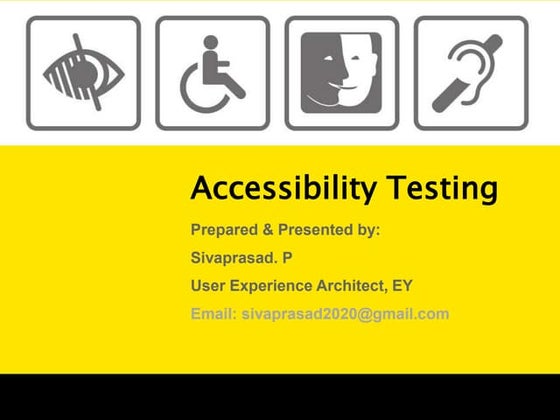 Accessibility Testing

Prepared & Presented by:

Sivaprasad. P

User Experience Architect, EY

Email: sivaprasad2020@gmail.com